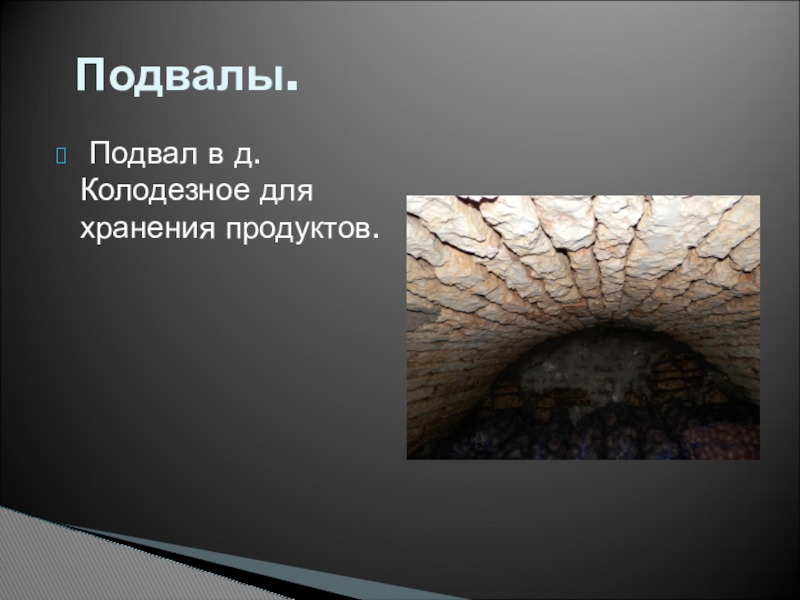 Подвалы.

Подвал в д. Колодезное для хранения продуктов.